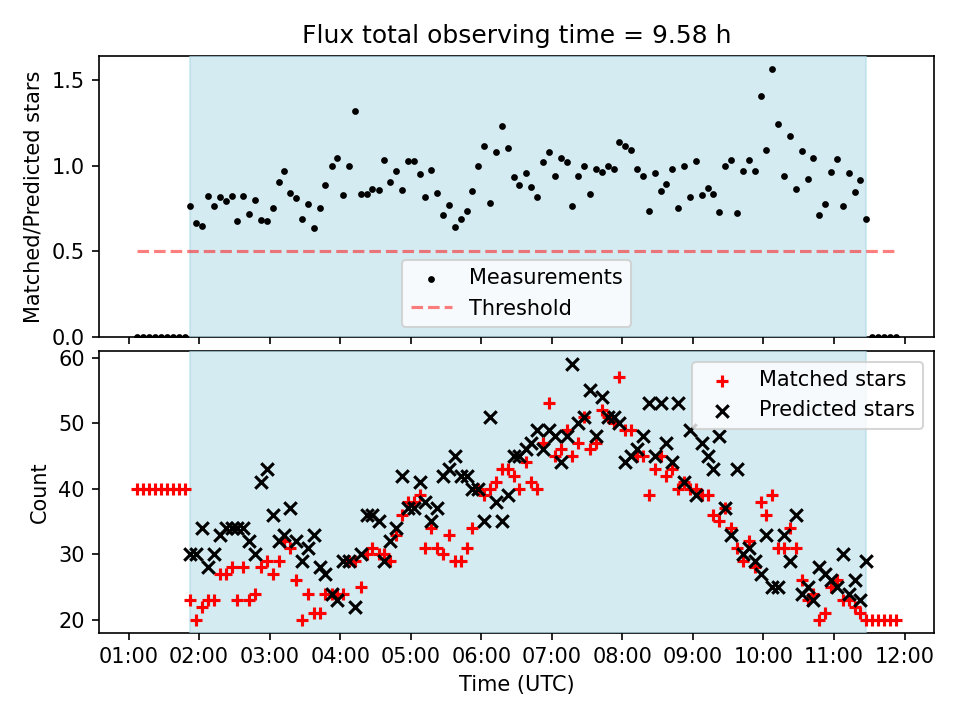 Flux total observing time = 9.58 h

Matched/Predicted stars

1.5
1.0
0.5
0.0

Measurements
Threshold

Count

60
50
40
30
20

Matched stars
Predicted stars

01:00 02:00 03:00 04:00 05:00 06:00 07:00 08:00 09:00 10:00 11:00 12:00

Time (UTC)